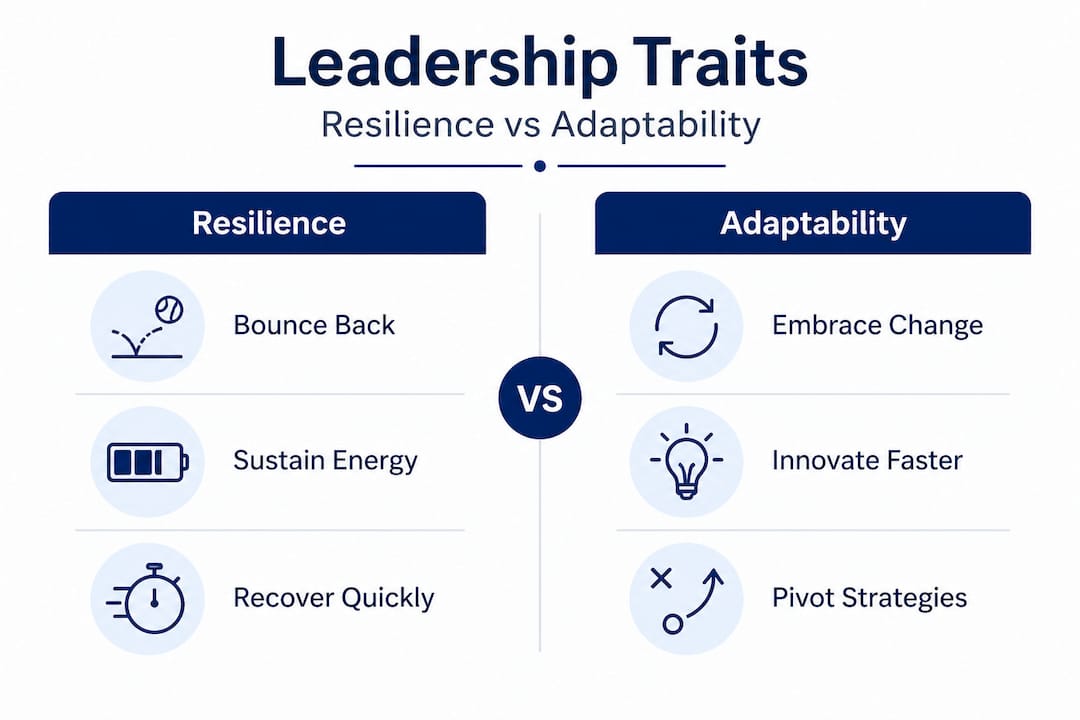 Leadership Traits

Resilience vs Adaptability

Resilience

Bounce Back

Sustain Energy

Recover Quickly

VS

Adaptability

Embrace Change

Innovate Faster

Pivot Strategies